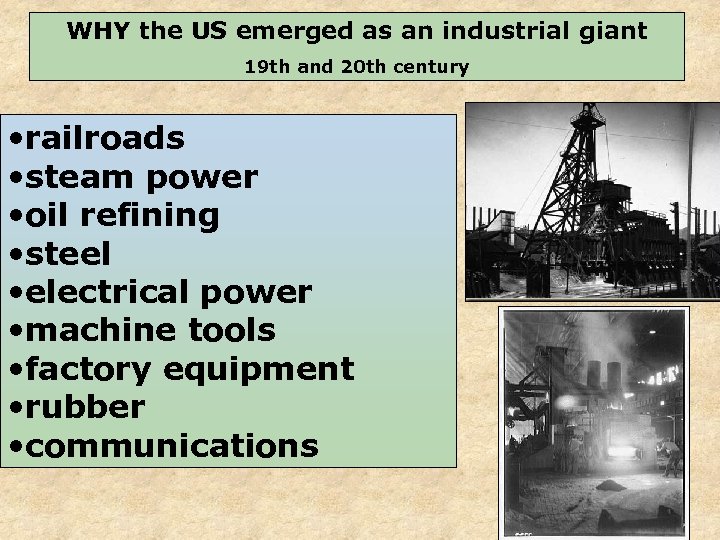 WHY the US emerged as an industrial giant
19th and 20th century

•railroads
•steam power
•oil refining
•steel
•electrical power
•machine tools
•factory equipment
•rubber
•communications